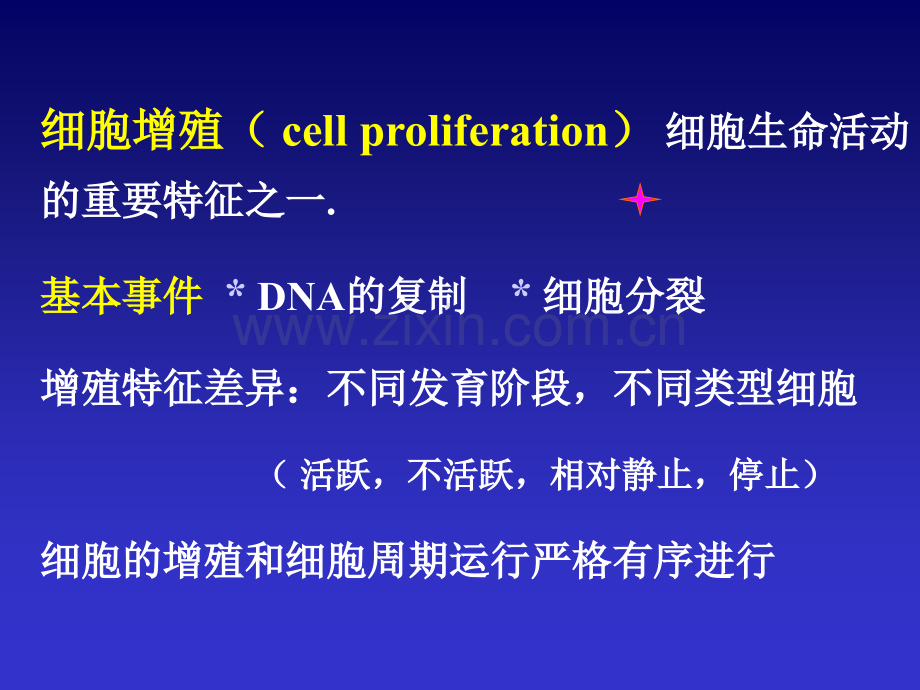 细胞增殖（ cell proliferation） 细胞生命活动的重要特征之一.

基本事件 * DNA的复制 * 细胞分裂

www.zixin.com.cn

增殖特征差异：不同发育阶段，不同类型细胞

（ 活跃，不活跃，相对静止，停止）

细胞的增殖和细胞周期运行严格有序进行